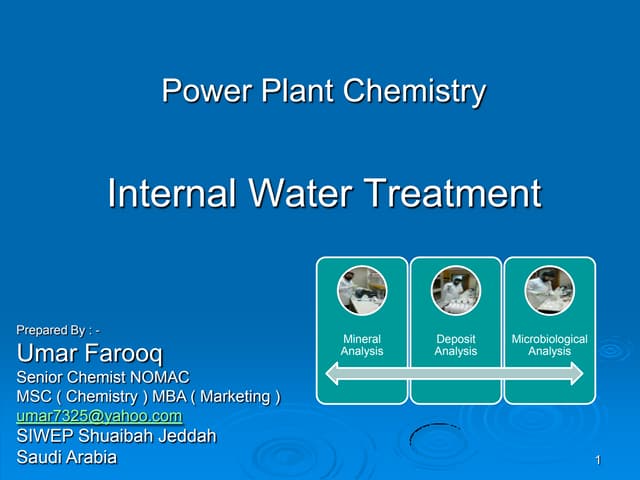 Power Plant Chemistry

Internal Water Treatment

Mineral Analysis

Deposit Analysis

Microbiological Analysis

Prepared By : -
Umar Farooq
Senior Chemist NOMAC
MSC ( Chemistry ) MBA ( Marketing )
umar7325@yahoo.com
SIWEP Shuaibah Jeddah
Saudi Arabia

1